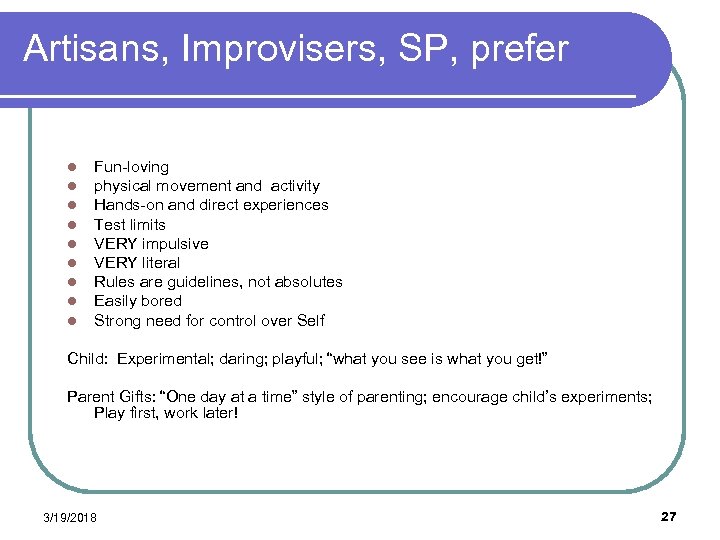 Artisans, Improvisers, SP, prefer

- Fun-loving
- physical movement and activity
- Hands-on and direct experiences
- Test limits
- VERY impulsive
- VERY literal
- Rules are guidelines, not absolutes
- Easily bored
- Strong need for control over Self

Child: Experimental; daring; playful; “what you see is what you get!”

Parent Gifts: “One day at a time” style of parenting; encourage child’s experiments; Play first, work later!

3/19/2018

27